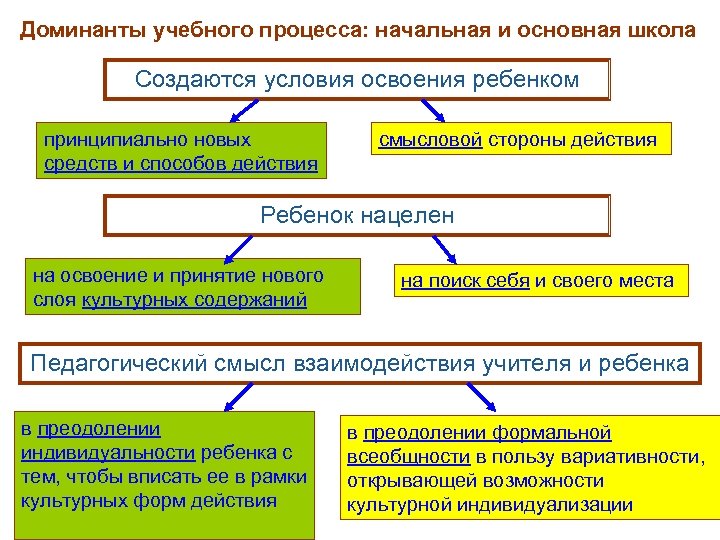 Доминанты учебного процесса: начальная и основная школа

Создаются условия освоения ребенком

принципиально новых средств и способов действия

смысловой стороны действия

Ребенок нацелен

на освоение и принятие нового слоя культурных содержаний

на поиск себя и своего места

Педагогический смысл взаимодействия учителя и ребенка

в преодолении индивидуальности ребенка с тем, чтобы вписать ее в рамки культурных форм действия

в преодолении формальной всеобщности в пользу вариативности, открывающей возможности культурной индивидуализации